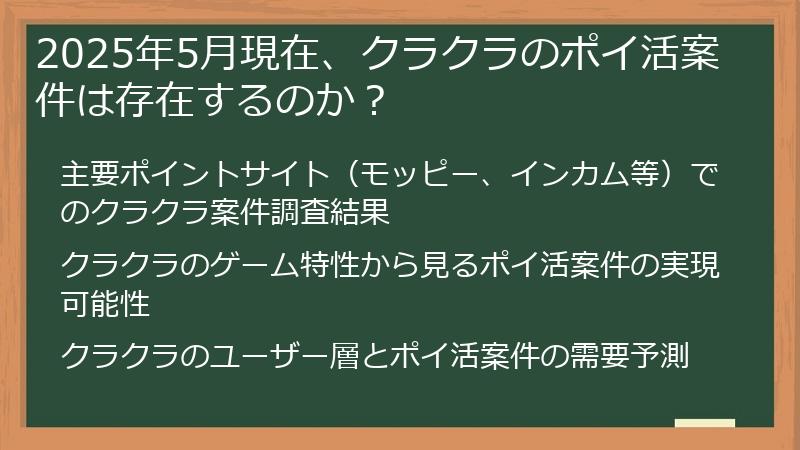 2025年5月現在、クラクラのポイ活案件は存在するのか？

主要ポイントサイト（モッピー、インカム等）でのクラクラ案件調査結果

クラクラのゲーム特性から見るポイ活案件の実現可能性

クラクラのユーザー層とポイ活案件の需要予測